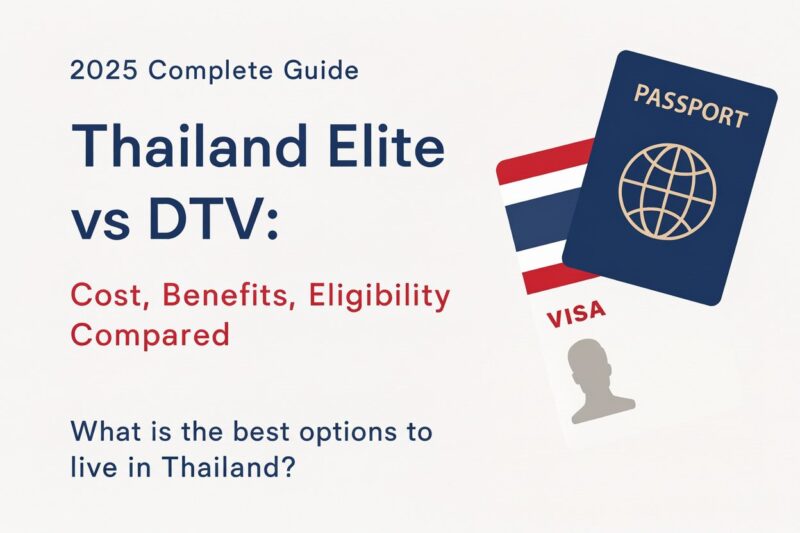 2025 Complete Guide

Thailand Elite vs DTV:

Cost, Benefits, Eligibility Compared

What is the best options to live in Thailand?

PASSPORT

VISA